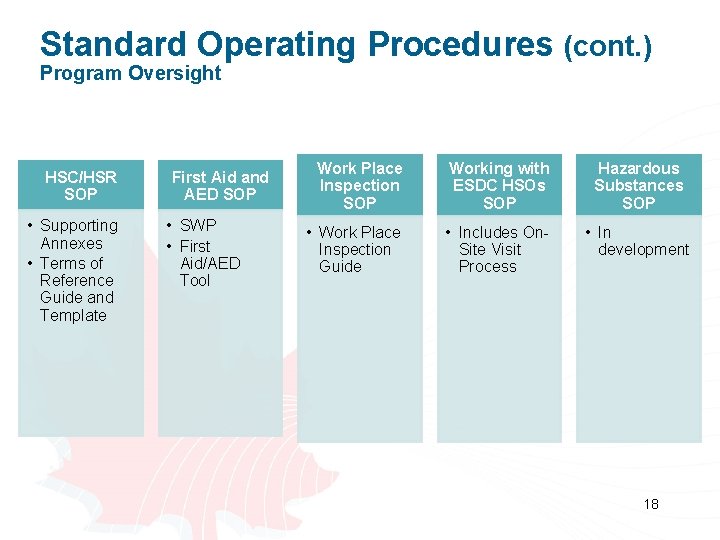 Standard Operating Procedures (cont.)
Program Oversight

HSC/HSR SOP
• Supporting Annexes
• Terms of Reference Guide and Template

First Aid and AED SOP
• SWP
• First Aid/AED Tool

Work Place Inspection SOP
• Work Place Inspection Guide

Working with ESDC HSOs SOP
• Includes On-Site Visit Process

Hazardous Substances SOP
• In development

18